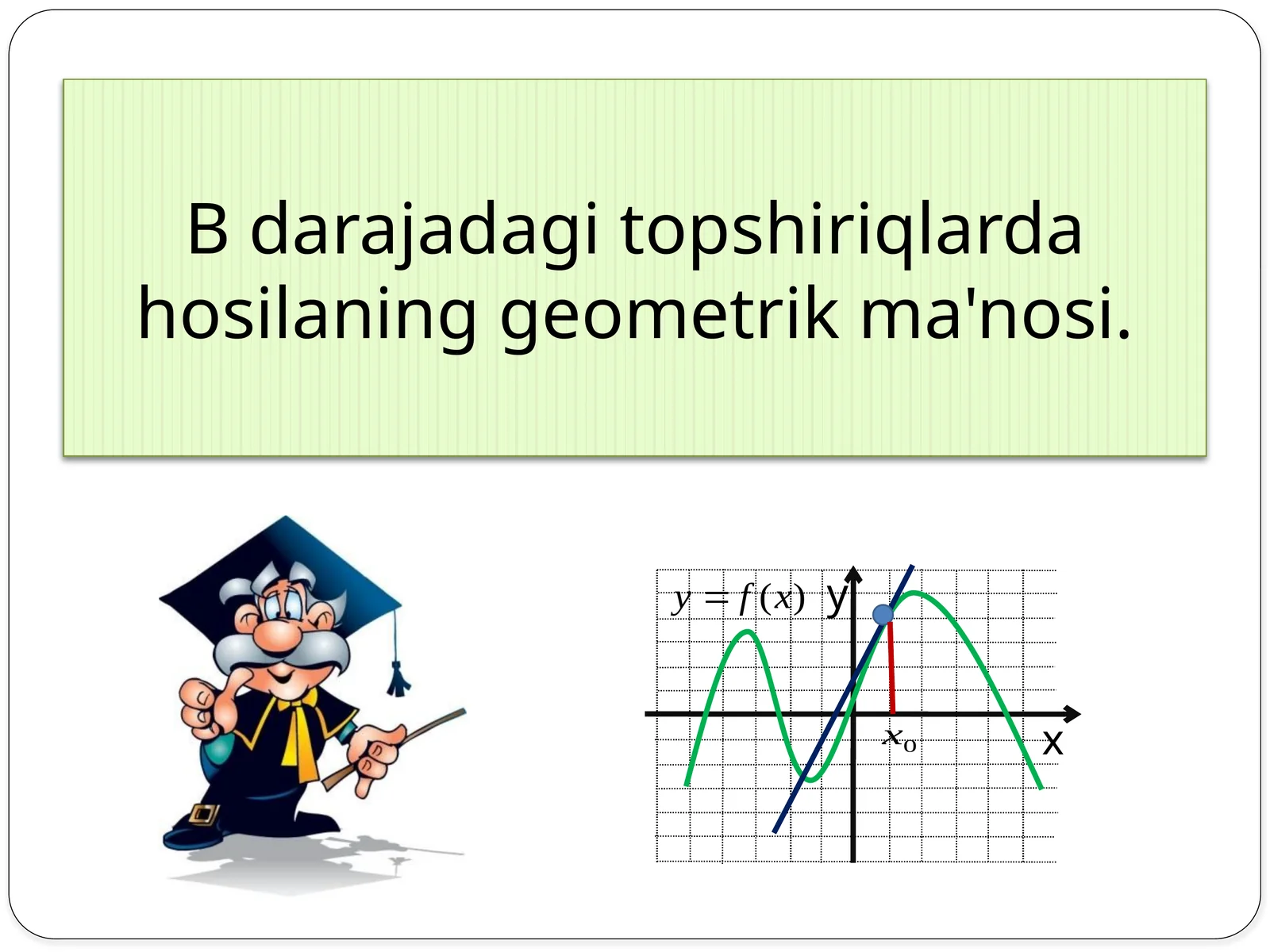 B darajadagi topshiriqlarda hosilaning geometrik ma'nosi.

$y = f(x)$ y

$x_0$ x